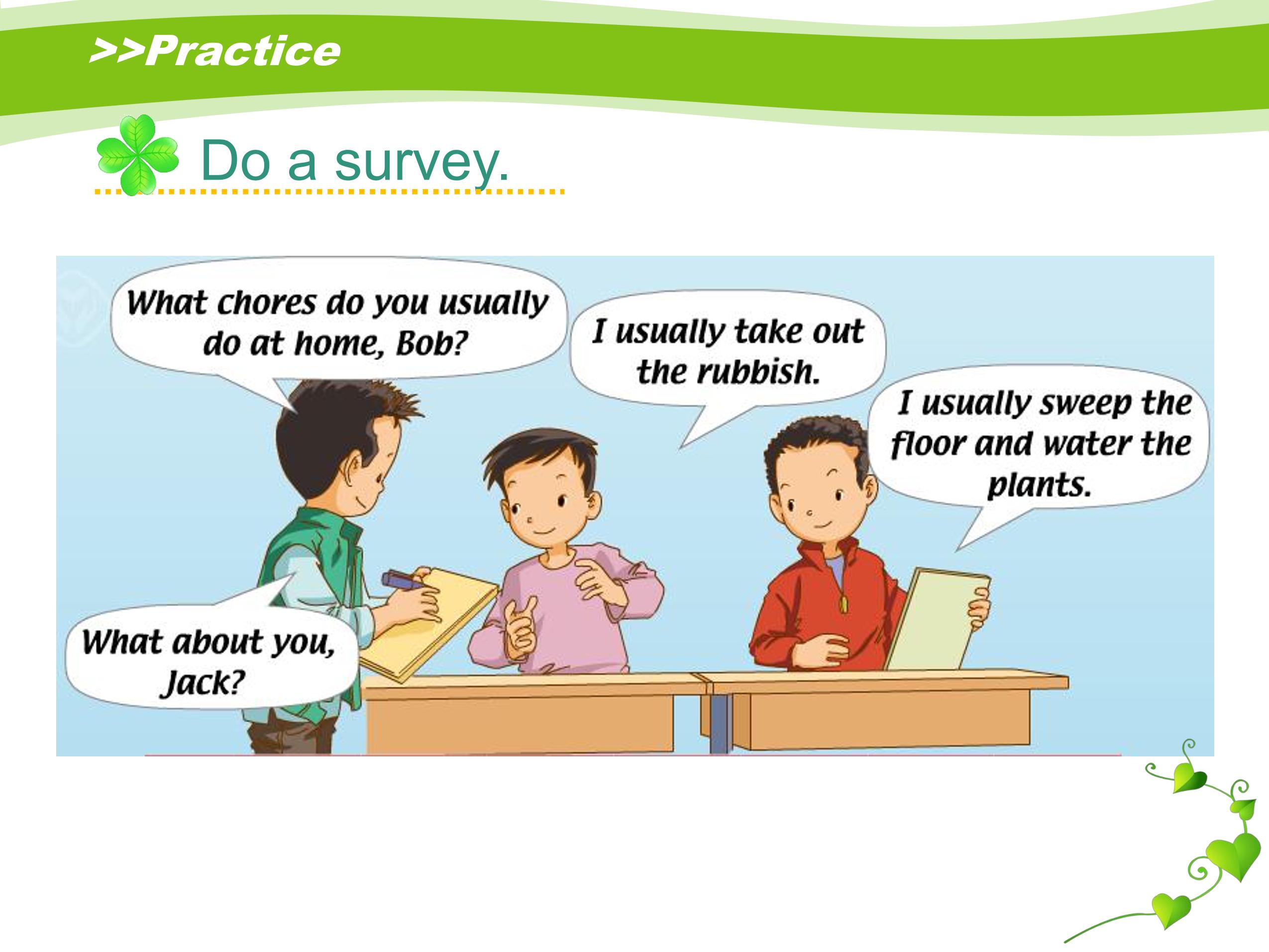 >>Practice

Do a survey.

What chores do you usually do at home, Bob?

I usually take out the rubbish.

I usually sweep the floor and water the plants.

What about you, Jack?